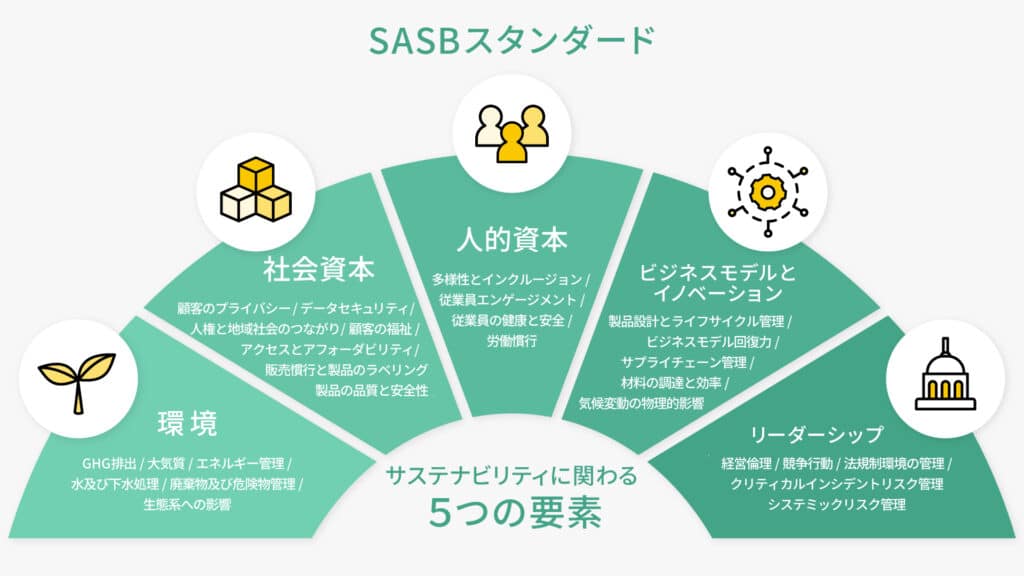 SASBスタンダード

環境

GHG排出 / 大気質 / エネルギー管理 / 水及び下水処理 / 廃棄物及び危険物管理 / 生態系への影響

社会資本

顧客のプライバシー / データセキュリティ / 人権と地域社会のつながり / 顧客の福祉 / アクセスとアフォーダビリティ / 販売慣行と製品のラベリング 製品の品質と安全性

人的資本

多様性とインクルージョン / 従業員エンゲージメント / 従業員の健康と安全 / 労働慣行

ビジネスモデルとイノベーション

製品設計とライフサイクル管理 / ビジネスモデル回復力 / サプライチェーン管理 / 材料の調達と効率 / 気候変動の物理的影響

リーダーシップ

経営倫理 / 競争行動 / 法規制環境の管理 / クリティカルインシデントリスク管理 システミックリスク管理

サステナビリティに関わる
5つの要素